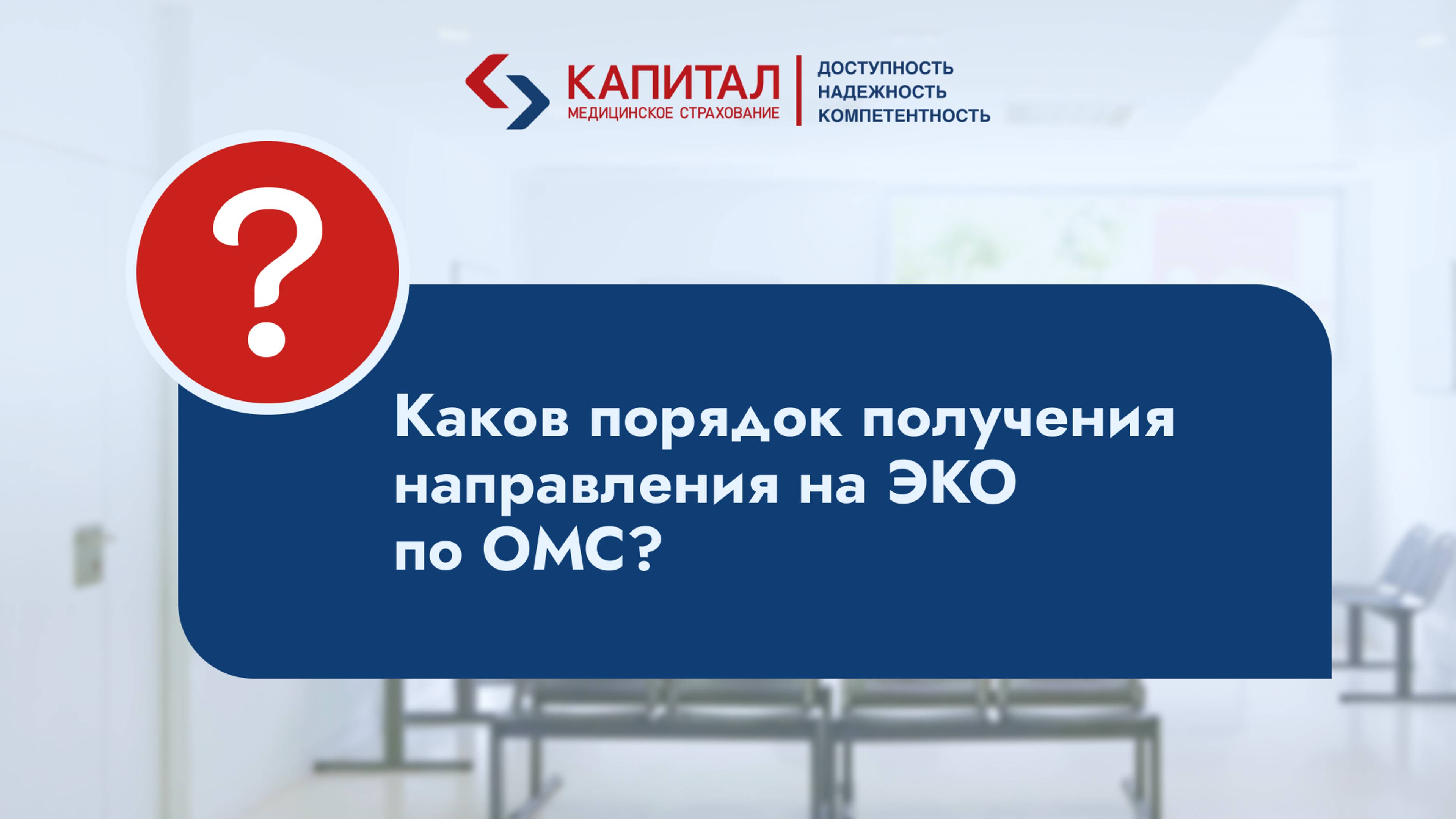 КАПИТАЛ
МЕДИЦИНСКОЕ СТРАХОВАНИЕ

ДОСТУПНОСТЬ
НАДЕЖНОСТЬ
КОМПЕТЕНТНОСТЬ

?

Каков порядок получения направления на ЭКО по ОМС?